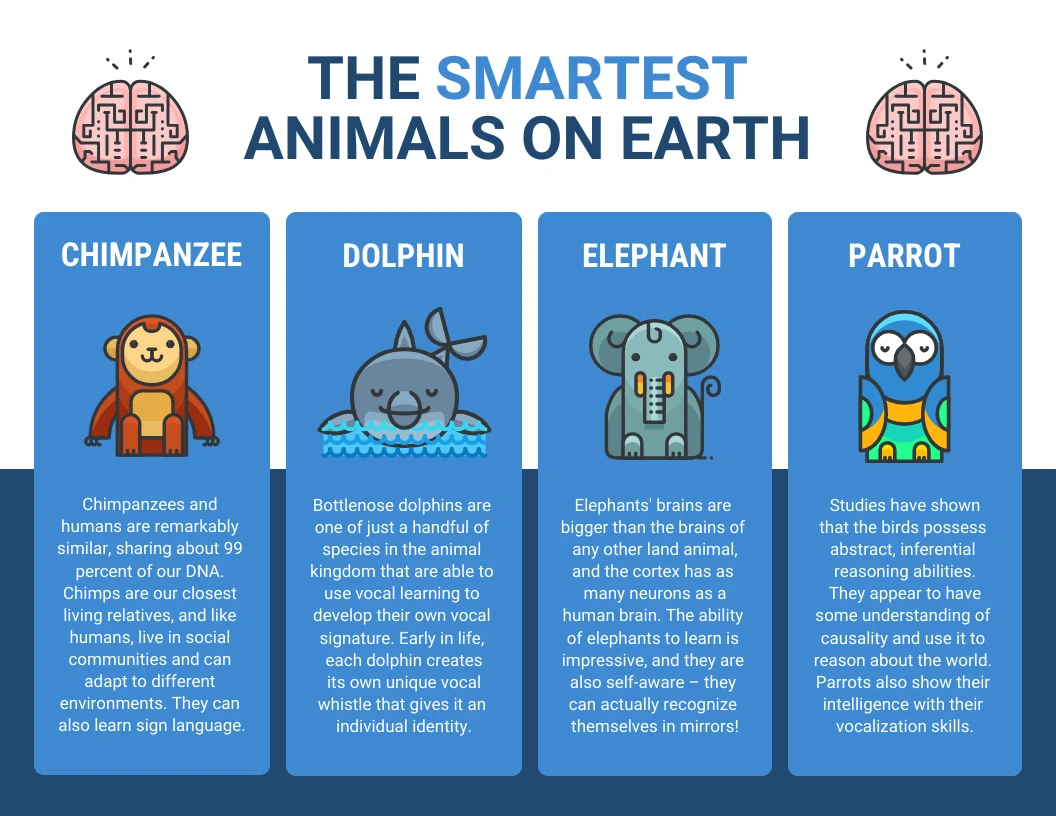 THE SMARTEST ANIMALS ON EARTH

CHIMPANZEE

Chimpanzees and humans are remarkably similar, sharing about 99 percent of our DNA. Chimps are our closest living relatives, and like humans, live in social communities and can adapt to different environments. They can also learn sign language.

DOLPHIN

Bottlenose dolphins are one of just a handful of species in the animal kingdom that are able to use vocal learning to develop their own vocal signature. Early in life, each dolphin creates its own unique vocal whistle that gives it an individual identity.

ELEPHANT

Elephants' brains are bigger than the brains of any other land animal, and the cortex has as many neurons as a human brain. The ability of elephants to learn is impressive, and they are also self-aware – they can actually recognize themselves in mirrors!

PARROT

Studies have shown that the birds possess abstract, inferential reasoning abilities. They appear to have some understanding of causality and use it to reason about the world. Parrots also show their intelligence with their vocalization skills.